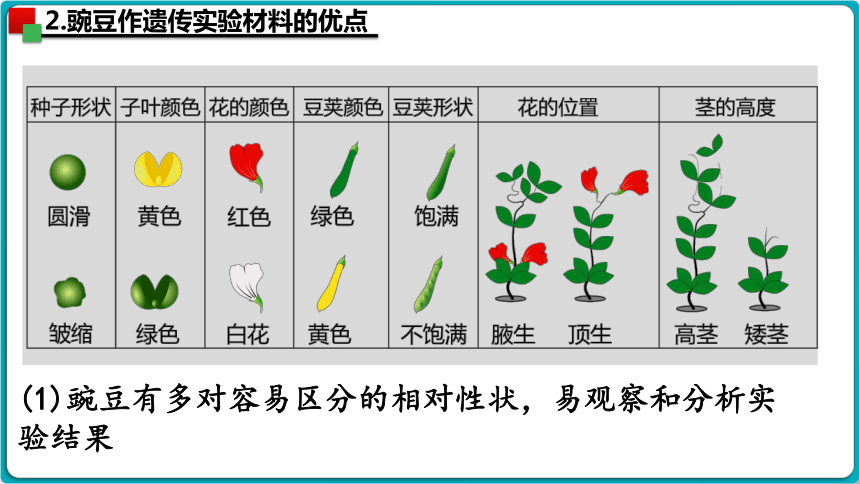 2.豌豆作遗传实验材料的优点

| 种子形状 | 子叶颜色 | 花的颜色 | 豆荚颜色 | 豆荚形状 | 花的位置 | 茎的高度 |
|---|---|---|---|---|---|---|
| 圆滑 | 黄色 | 红色 | 绿色 | 饱满 | 腋生 顶生 | 高茎 矮茎 |
| 皱缩 | 绿色 | 白花 | 黄色 | 不饱满 | | |

(1)豌豆有多对容易区分的相对性状，易观察和分析实验结果